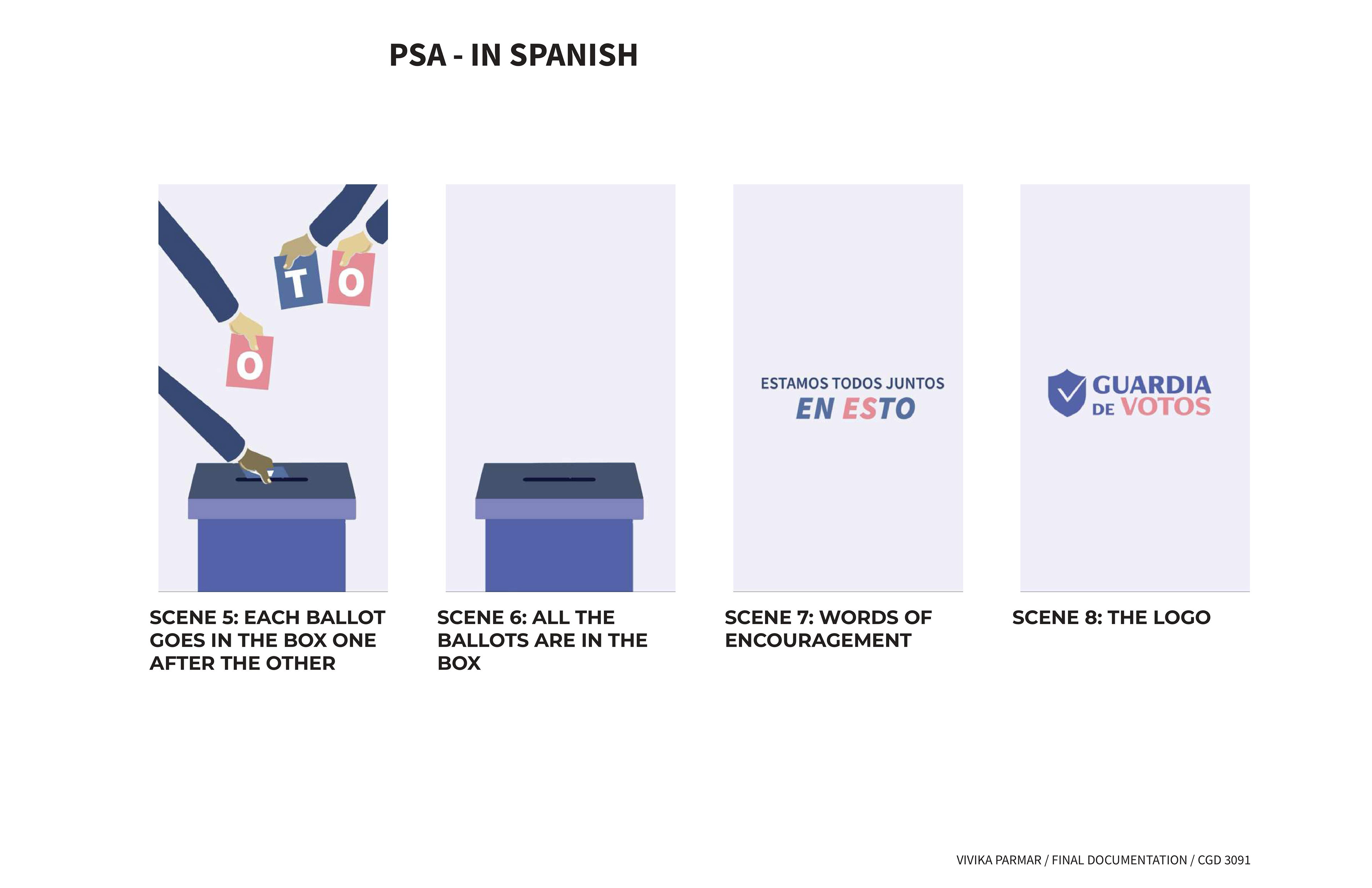 PSA - IN SPANISH

T O
O

SCENE 5: EACH BALLOT GOES IN THE BOX ONE AFTER THE OTHER

SCENE 6: ALL THE BALLOTS ARE IN THE BOX

ESTAMOS TODOS JUNTOS
EN ESTO

SCENE 7: WORDS OF ENCOURAGEMENT

GUARDIA DE VOTOS

SCENE 8: THE LOGO

VIVIKA PARMAR / FINAL DOCUMENTATION / CGD 3091